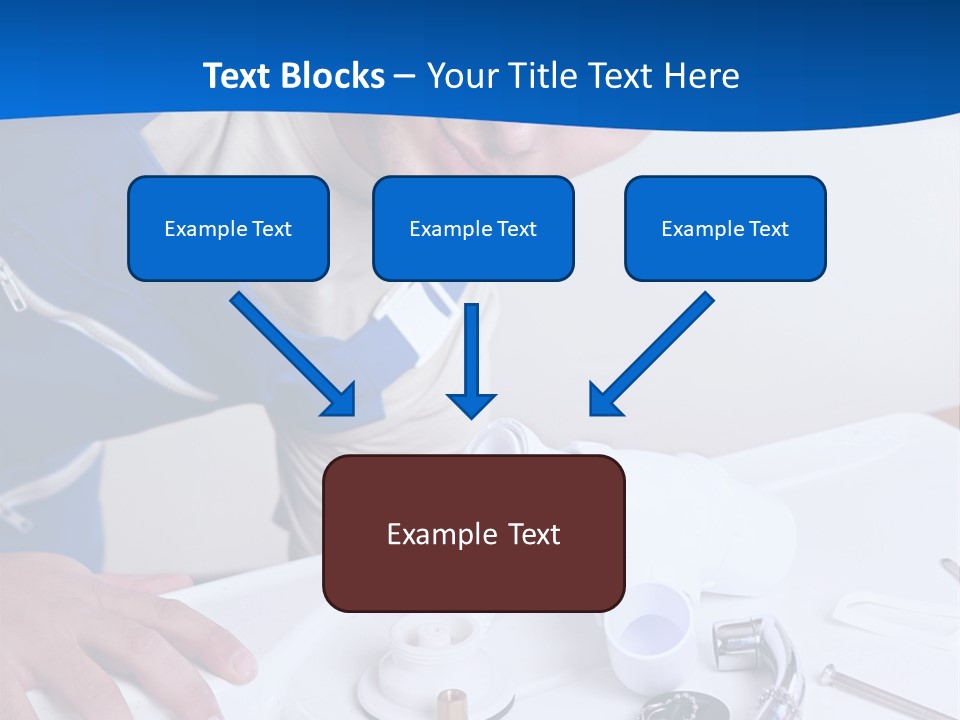 Text Blocks – Your Title Text Here

Example Text

Example Text

Example Text

Example Text